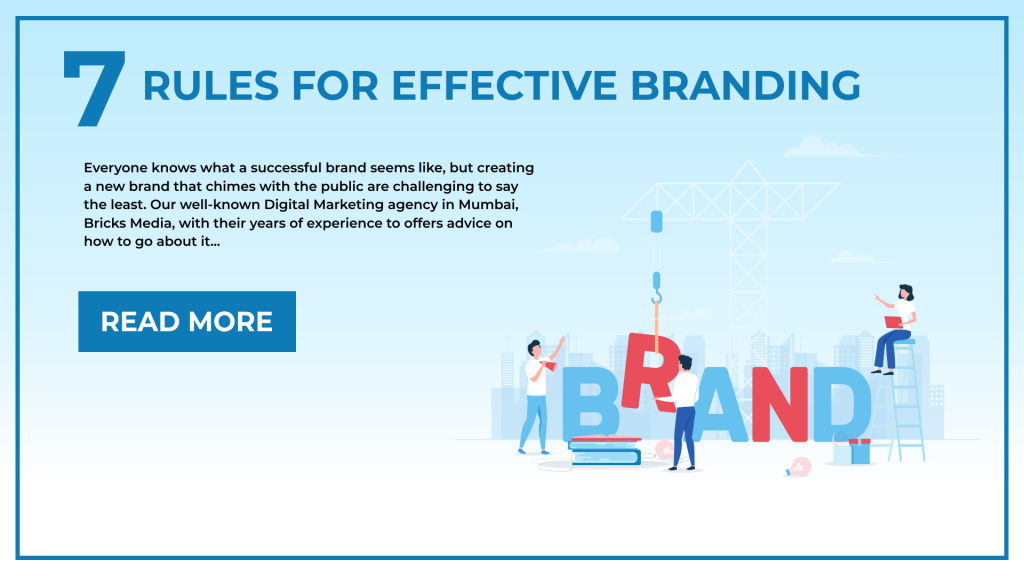 7 RULES FOR EFFECTIVE BRANDING

Everyone knows what a successful brand seems like, but creating a new brand that chimes with the public are challenging to say the least. Our well-known Digital Marketing agency in Mumbai, Bricks Media, with their years of experience to offers advice on how to go about it...

READ MORE

BRAND